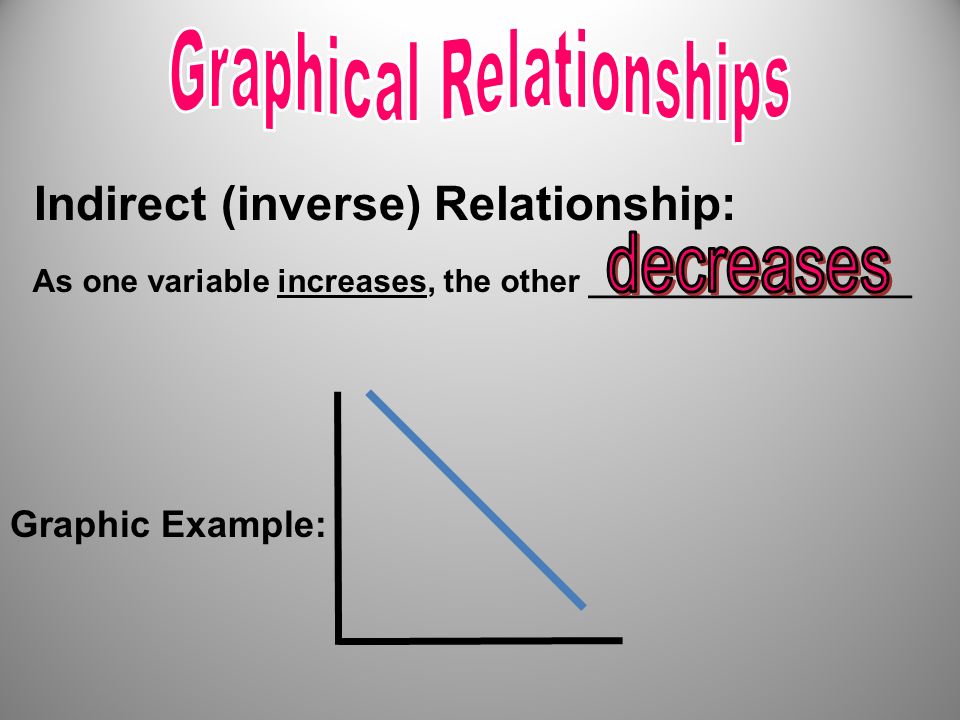 Graphical Relationships

Indirect (inverse) Relationship:

As one variable increases, the other decreases

Graphic Example: